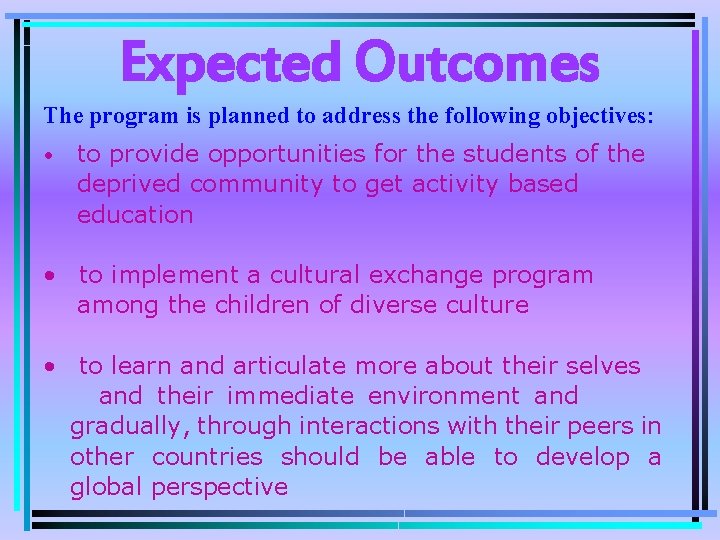 Expected Outcomes

The program is planned to address the following objectives:

• to provide opportunities for the students of the deprived community to get activity based education

• to implement a cultural exchange program among the children of diverse culture

• to learn and articulate more about their selves and their immediate environment and gradually, through interactions with their peers in other countries should be able to develop a global perspective